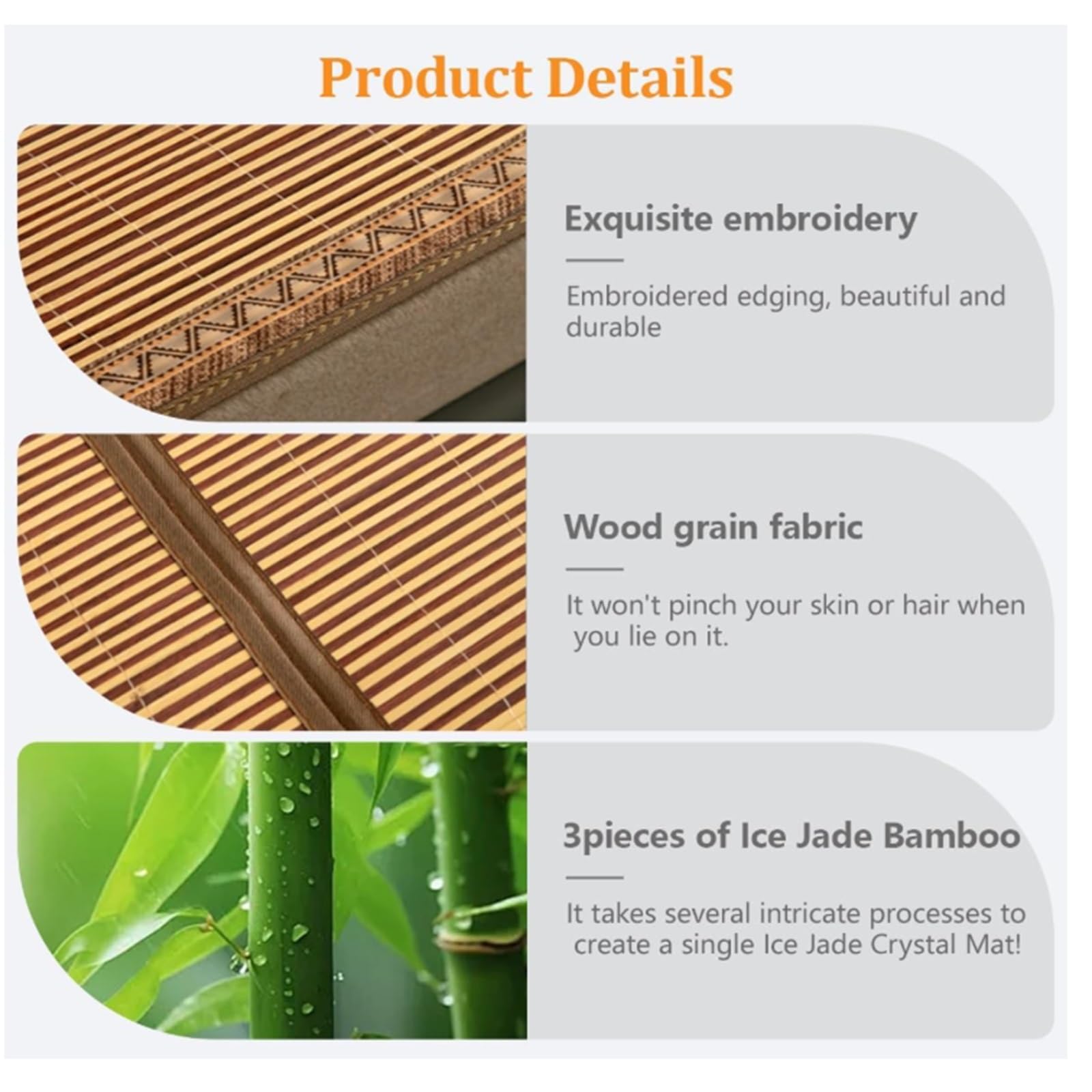 Product Details

Exquisite embroidery

Embroidered edging, beautiful and durable

Wood grain fabric

It won't pinch your skin or hair when you lie on it.

3pieces of Ice Jade Bamboo

It takes several intricate processes to create a single Ice Jade Crystal Mat!